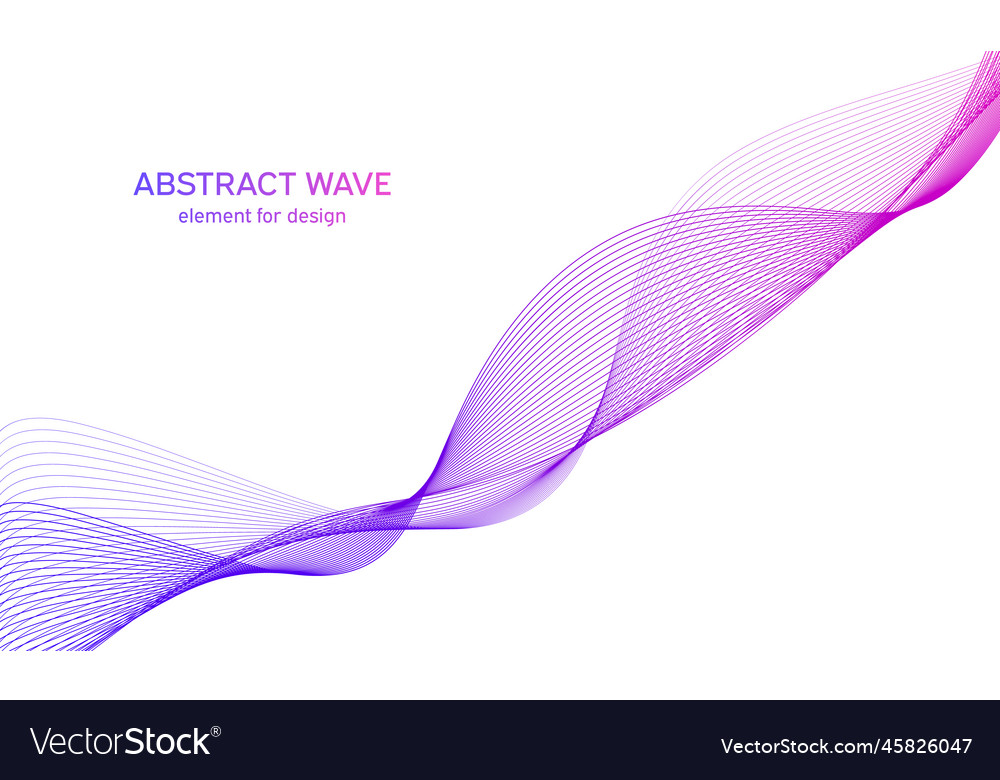 ABSTRACT WAVE
element for design

VectorStock®

VectorStock.com/45826047